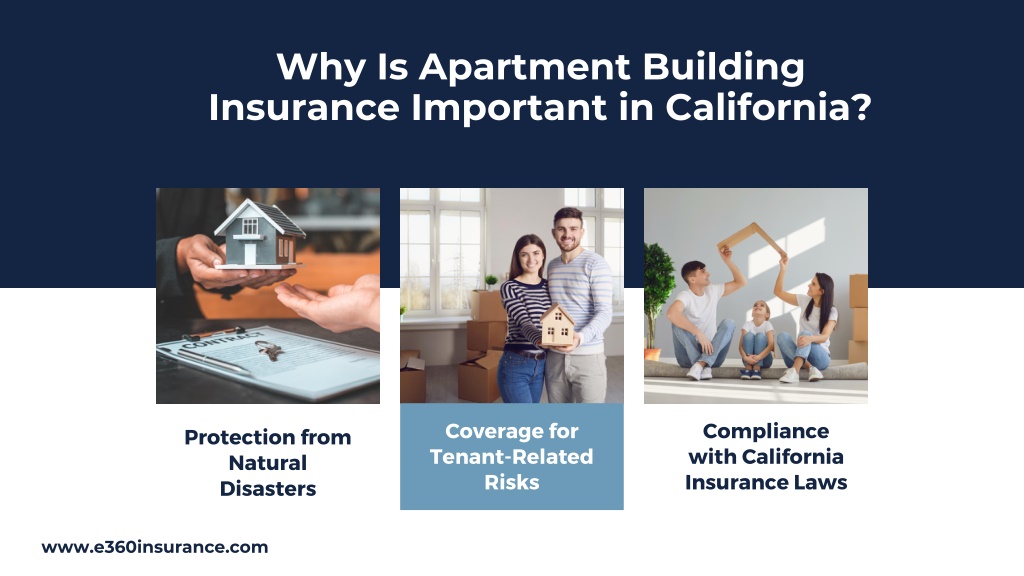 Why Is Apartment Building Insurance Important in California?

CONTRACT

Protection from Natural Disasters

Coverage for Tenant-Related Risks

Compliance with California Insurance Laws

www.e360insurance.com